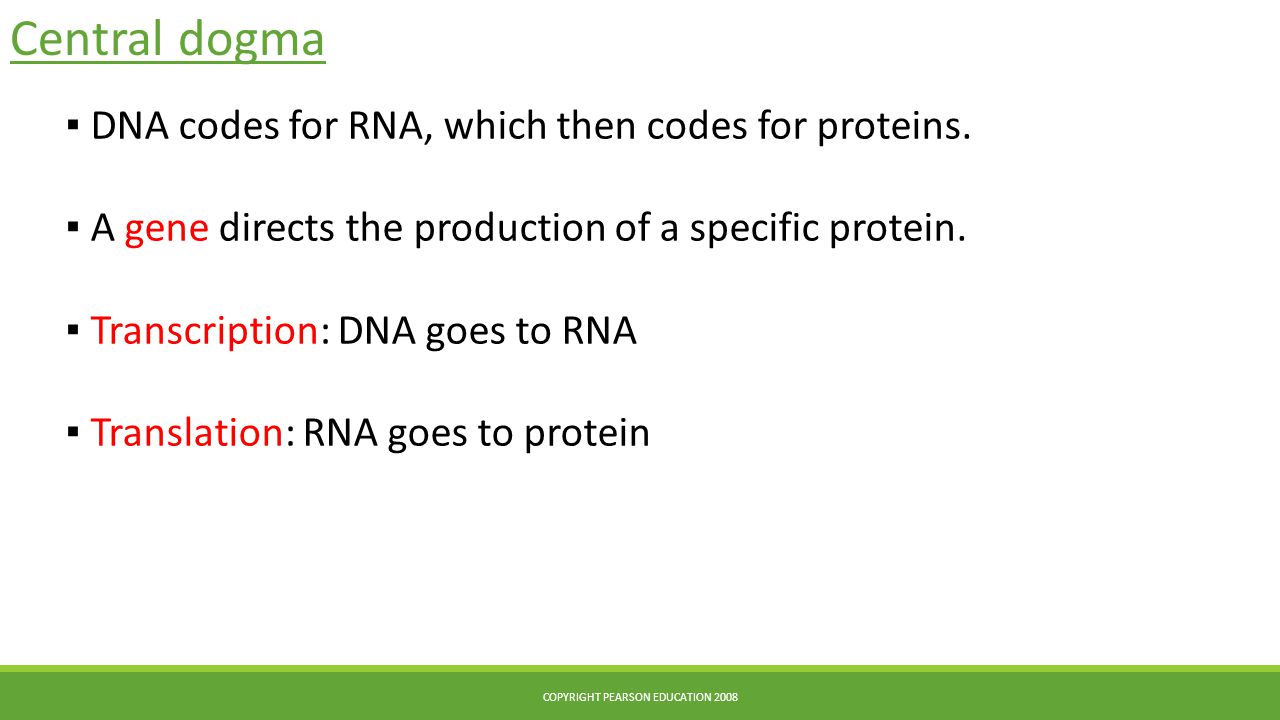 Central dogma

▪ DNA codes for RNA, which then codes for proteins.

▪ A gene directs the production of a specific protein.

▪ Transcription: DNA goes to RNA

▪ Translation: RNA goes to protein

COPYRIGHT PEARSON EDUCATION 2008